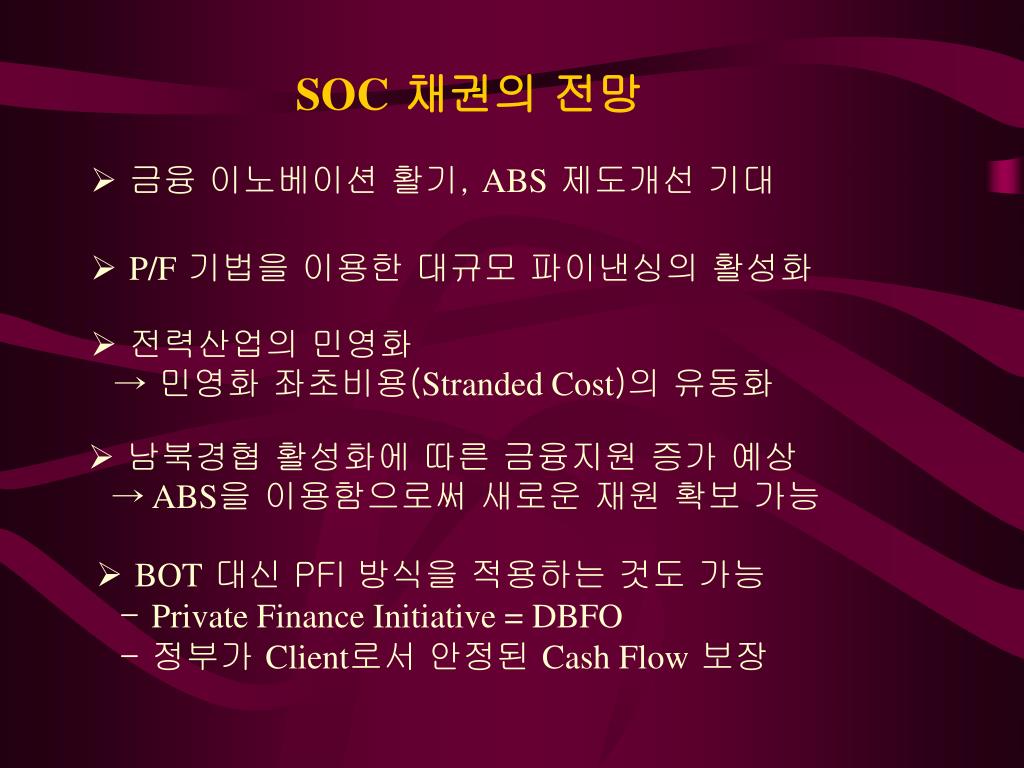 SOC 채권의 전망

➢ 금융 이노베이션 활기, ABS 제도개선 기대

➢ P/F 기법을 이용한 대규모 파이낸싱의 활성화

➢ 전력산업의 민영화
→ 민영화 좌초비용(Stranded Cost)의 유동화

➢ 남북경협 활성화에 따른 금융지원 증가 예상
→ ABS을 이용함으로써 새로운 재원 확보 가능

➢ BOT 대신 PFI 방식을 적용하는 것도 가능
– Private Finance Initiative = DBFO
– 정부가 Client로서 안정된 Cash Flow 보장